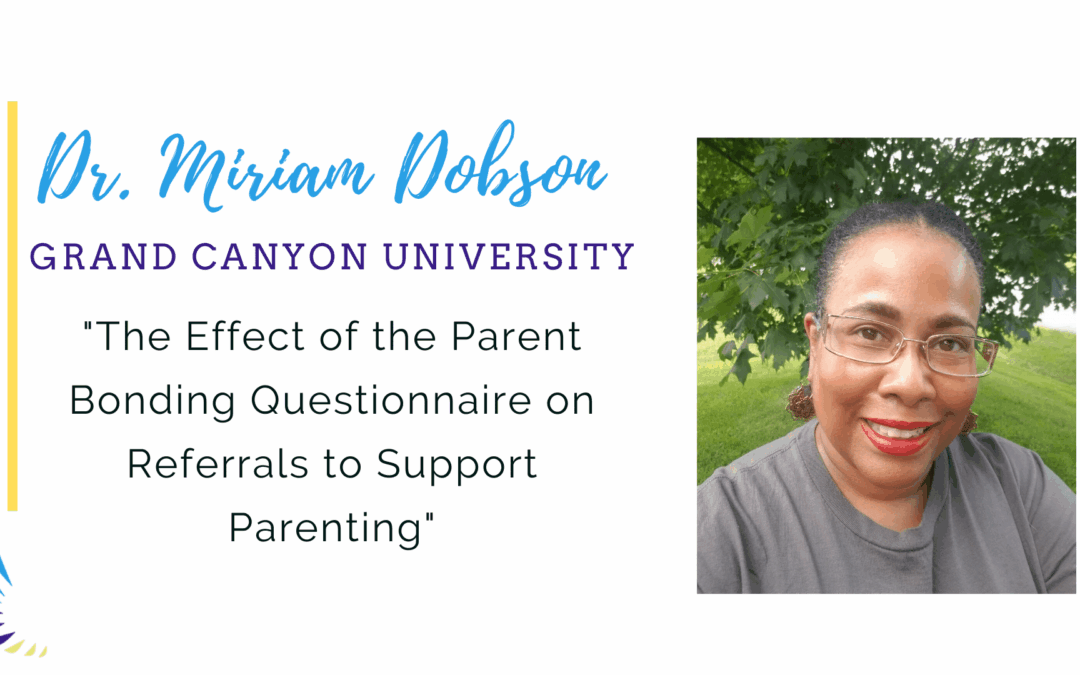 Dr. Miriam Dobson

GRAND CANYON UNIVERSITY

"The Effect of the Parent Bonding Questionnaire on Referrals to Support Parenting"